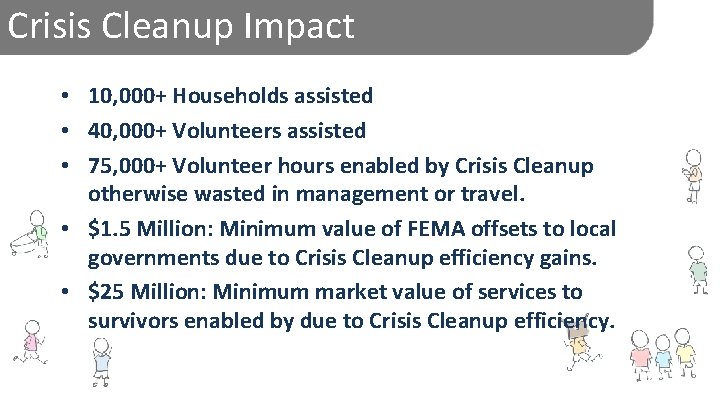 Crisis Cleanup Impact

• 10,000+ Households assisted
• 40,000+ Volunteers assisted
• 75,000+ Volunteer hours enabled by Crisis Cleanup otherwise wasted in management or travel.
• \$1.5 Million: Minimum value of FEMA offsets to local governments due to Crisis Cleanup efficiency gains.
• \$25 Million: Minimum market value of services to survivors enabled by due to Crisis Cleanup efficiency.